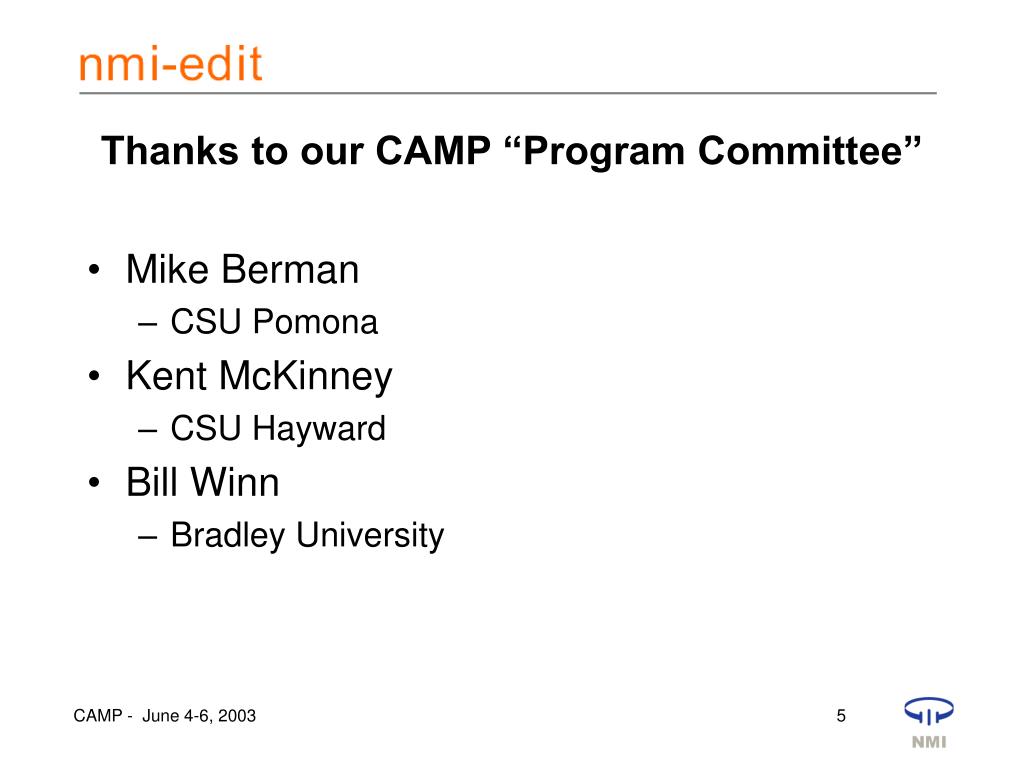 nmi-edit

Thanks to our CAMP “Program Committee”

• Mike Berman
  – CSU Pomona
• Kent McKinney
  – CSU Hayward
• Bill Winn
  – Bradley University

CAMP - June 4-6, 2003

5

NMI